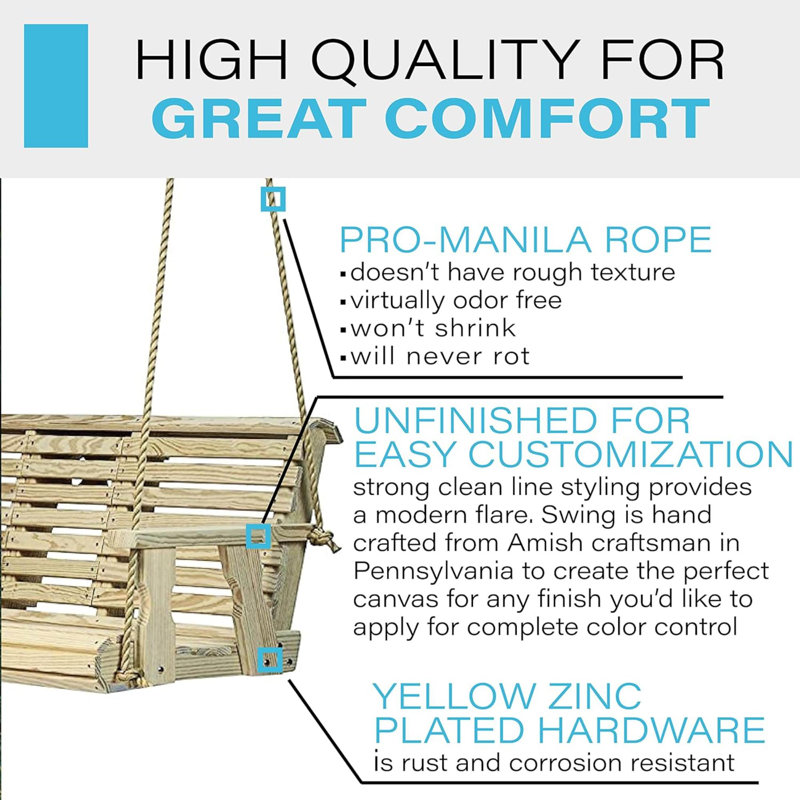 HIGH QUALITY FOR
GREAT COMFORT

PRO-MANILA ROPE
▪doesn't have rough texture
▪virtually odor free
▪won't shrink
▪will never rot

UNFINISHED FOR EASY CUSTOMIZATION
strong clean line styling provides a modern flare. Swing is hand crafted from Amish craftsman in Pennsylvania to create the perfect canvas for any finish you'd like to apply for complete color control

YELLOW ZINC PLATED HARDWARE
is rust and corrosion resistant